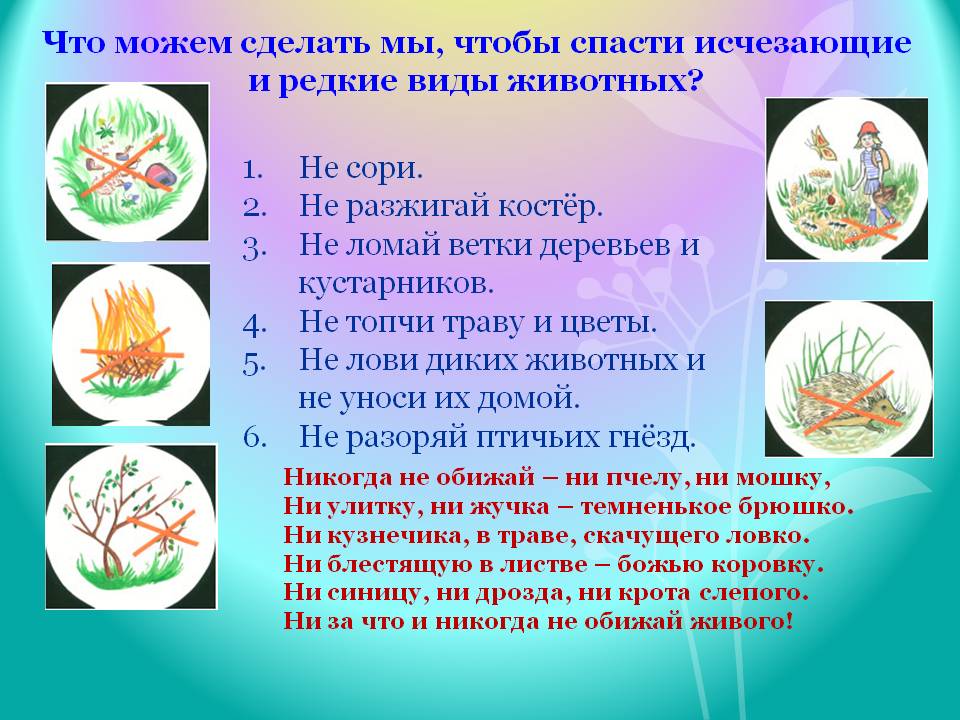 Что можем сделать мы, чтобы спасти исчезающие и редкие виды животных?

1. Не сори.
2. Не разжигай костёр.
3. Не ломай ветки деревьев и кустарников.
4. Не топчи траву и цветы.
5. Не лови диких животных и не уноси их домой.
6. Не разоряй птичьих гнёзд.

Никогда не обижай – ни пчелу, ни мошку,
Ни улитку, ни жучка – темненькое брюшко.
Ни кузнечика, в траве, скачущего ловко.
Ни блестящую в листве – божью коровку.
Ни синицу, ни дрозда, ни крота слепого.
Ни за что и никогда не обижай живого!